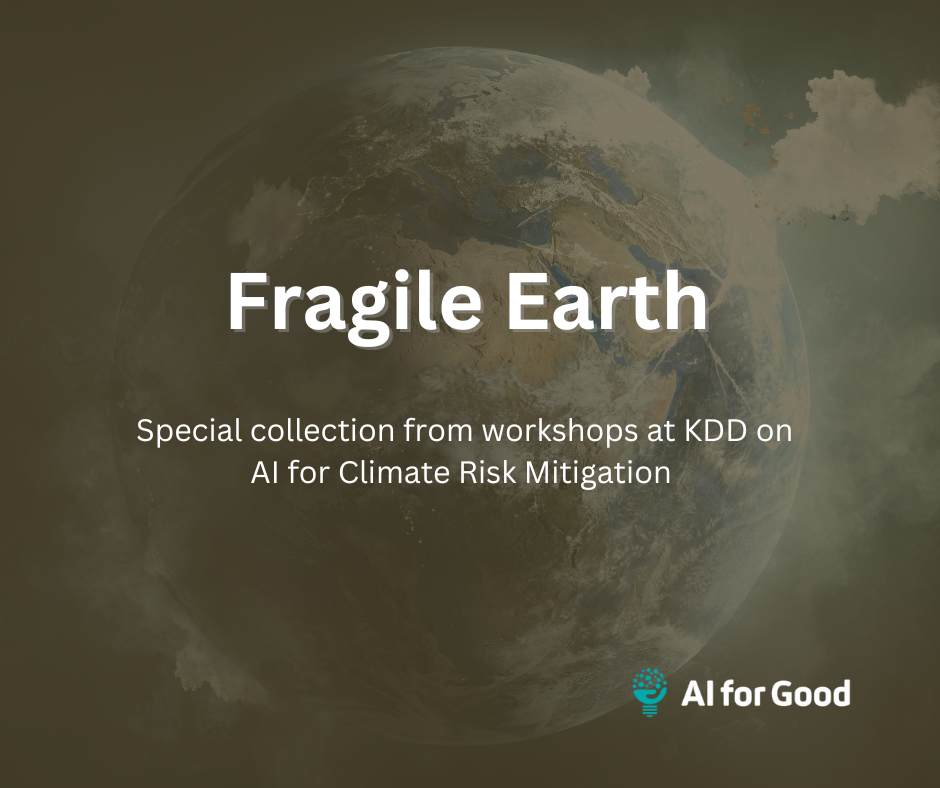 Fragile Earth

Special collection from workshops at KDD on AI for Climate Risk Mitigation

AI for Good